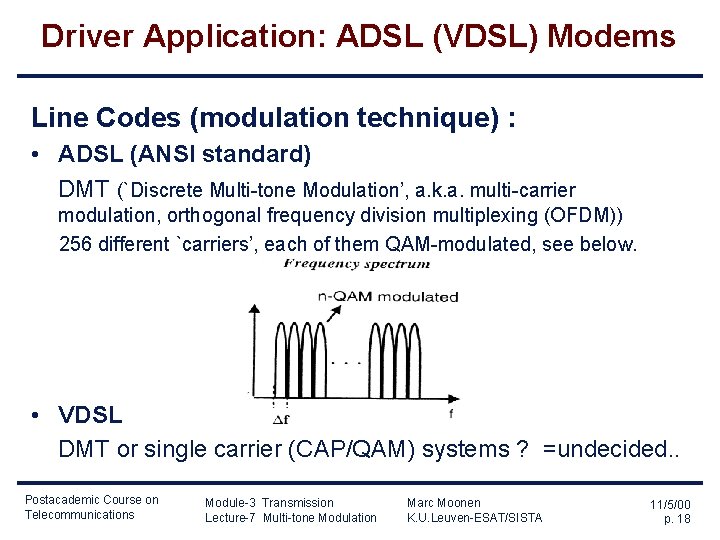 Driver Application: ADSL (VDSL) Modems

Line Codes (modulation technique) :

• ADSL (ANSI standard)

DMT (`Discrete Multi-tone Modulation', a.k.a. multi-carrier modulation, orthogonal frequency division multiplexing (OFDM))

256 different `carriers', each of them QAM-modulated, see below.

Frequency spectrum

n-QAM modulated

. . .

$\Delta f$

f

• VDSL

DMT or single carrier (CAP/QAM) systems ? =undecided..

Postacademic Course on Telecommunications

Module-3 Transmission
Lecture-7 Multi-tone Modulation

Marc Moonen
K.U.Leuven-ESAT/SISTA

11/5/00
p. 18